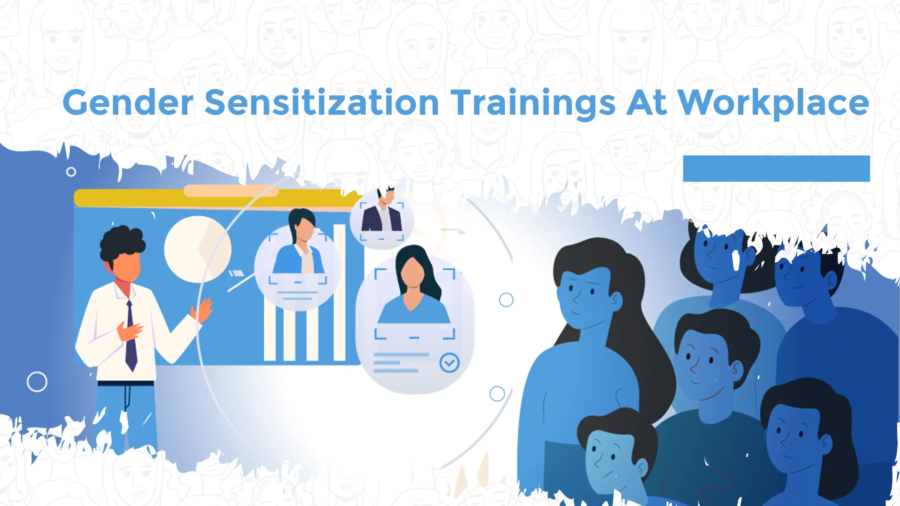 Gender Sensitization Trainings At Workplace